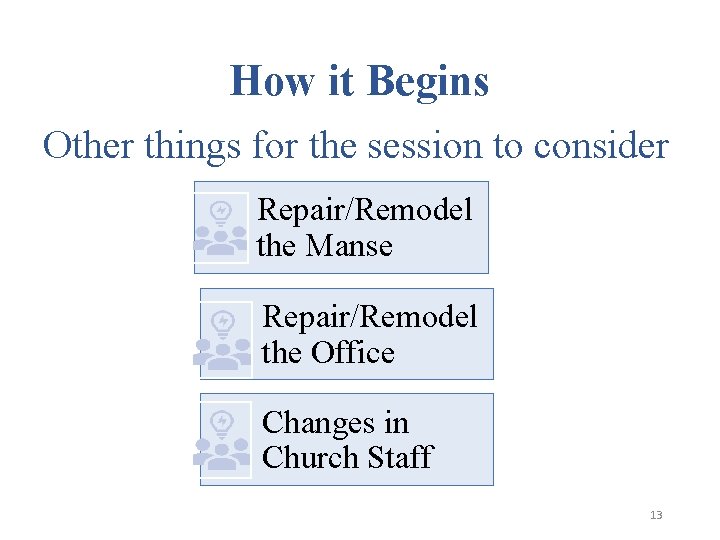 How it Begins

Other things for the session to consider

Repair/Remodel the Manse

Repair/Remodel the Office

Changes in Church Staff

13